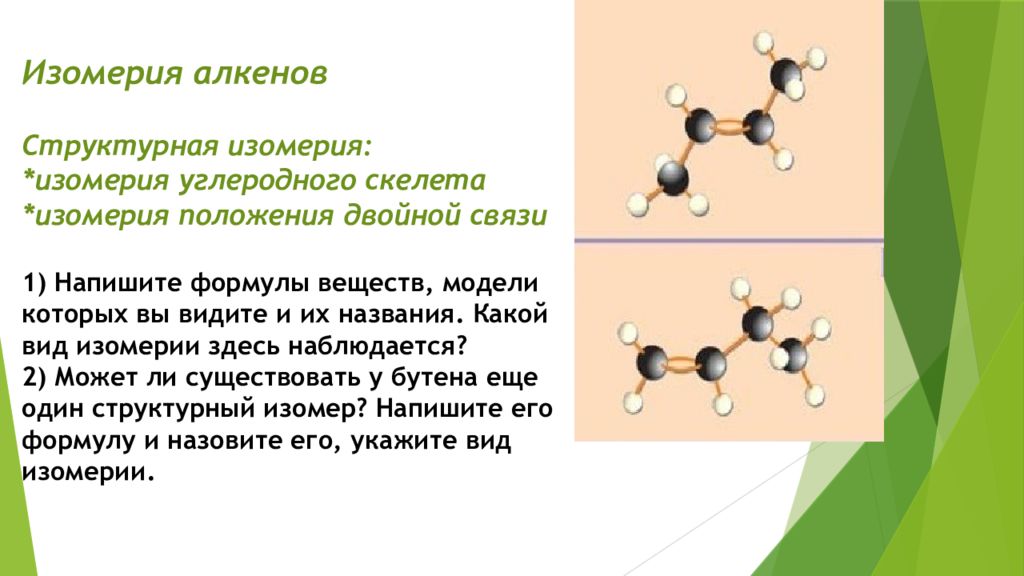 Изомерия алкенов

Структурная изомерия:
*изомерия углеродного скелета
*изомерия положения двойной связи

1) Напишите формулы веществ, модели которых вы видите и их названия. Какой вид изомерии здесь наблюдается?
2) Может ли существовать у бутена еще один структурный изомер? Напишите его формулу и назовите его, укажите вид изомерии.